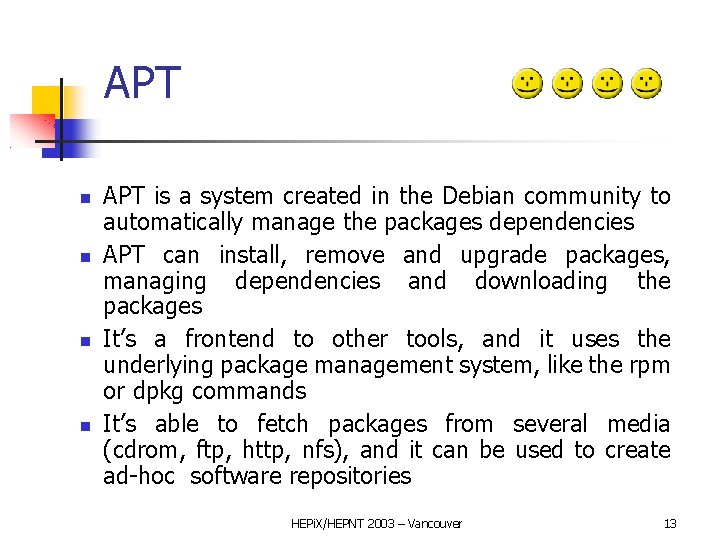 APT

- APT is a system created in the Debian community to automatically manage the packages dependencies
- APT can install, remove and upgrade packages, managing dependencies and downloading the packages
- It's a frontend to other tools, and it uses the underlying package management system, like the rpm or dpkg commands
- It's able to fetch packages from several media (cdrom, ftp, http, nfs), and it can be used to create ad-hoc software repositories

HEPiX/HEPNT 2003 – Vancouver

13